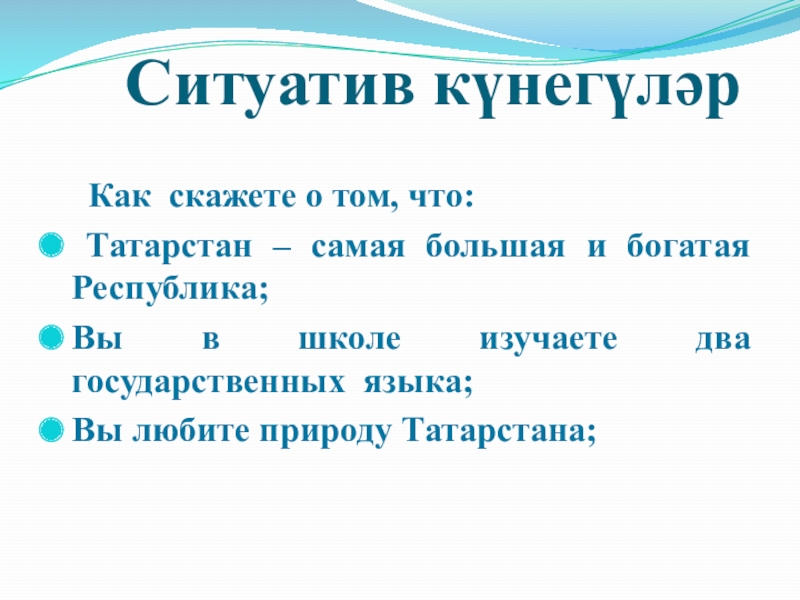 Ситуатив күнегүләр

Как скажете о том, что:

Татарстан – самая большая и богатая Республика;

Вы в школе изучаете два государственных языка;

Вы любите природу Татарстана;